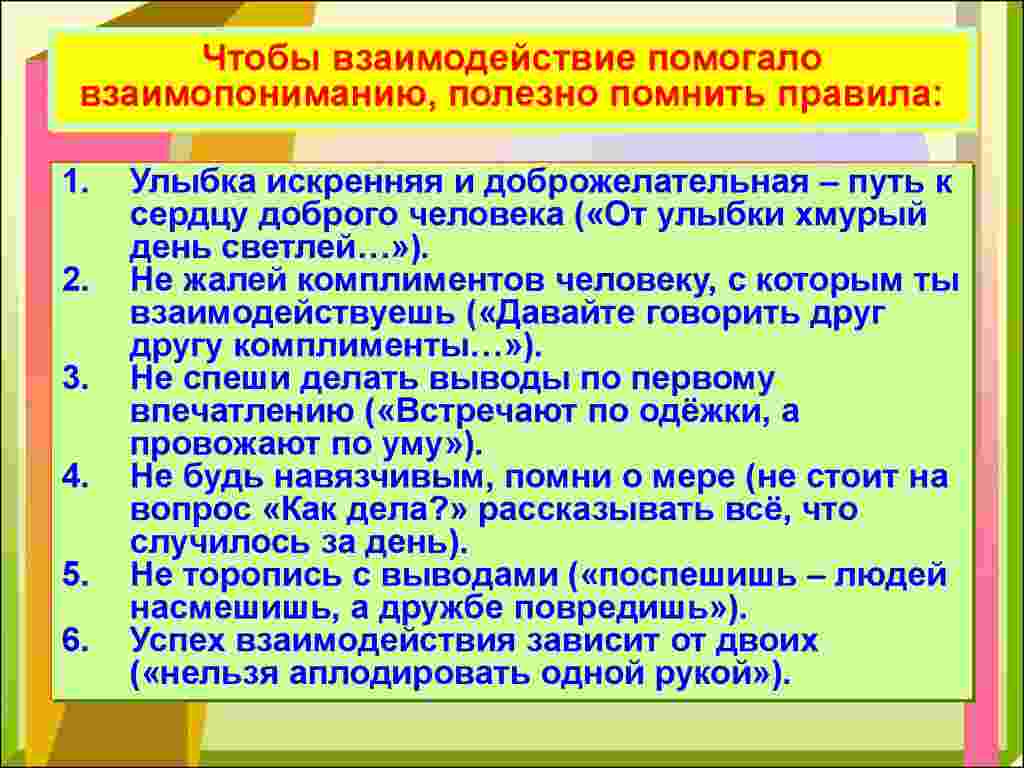 Чтобы взаимодействие помогало взаимопониманию, полезно помнить правила:

1. Улыбка искренняя и доброжелательная – путь к сердцу доброго человека («От улыбки хмурый день светлей…»).
2. Не жалей комплиментов человеку, с которым ты взаимодействуешь («Давайте говорить друг другу комплименты…»).
3. Не спеши делать выводы по первому впечатлению («Встречают по одёжки, а провожают по уму»).
4. Не будь навязчивым, помни о мере (не стоит на вопрос «Как дела?» рассказывать всё, что случилось за день).
5. Не торопись с выводами («поспешишь – людей насмешишь, а дружбе повредишь»).
6. Успех взаимодействия зависит от двоих («нельзя аплодировать одной рукой»).